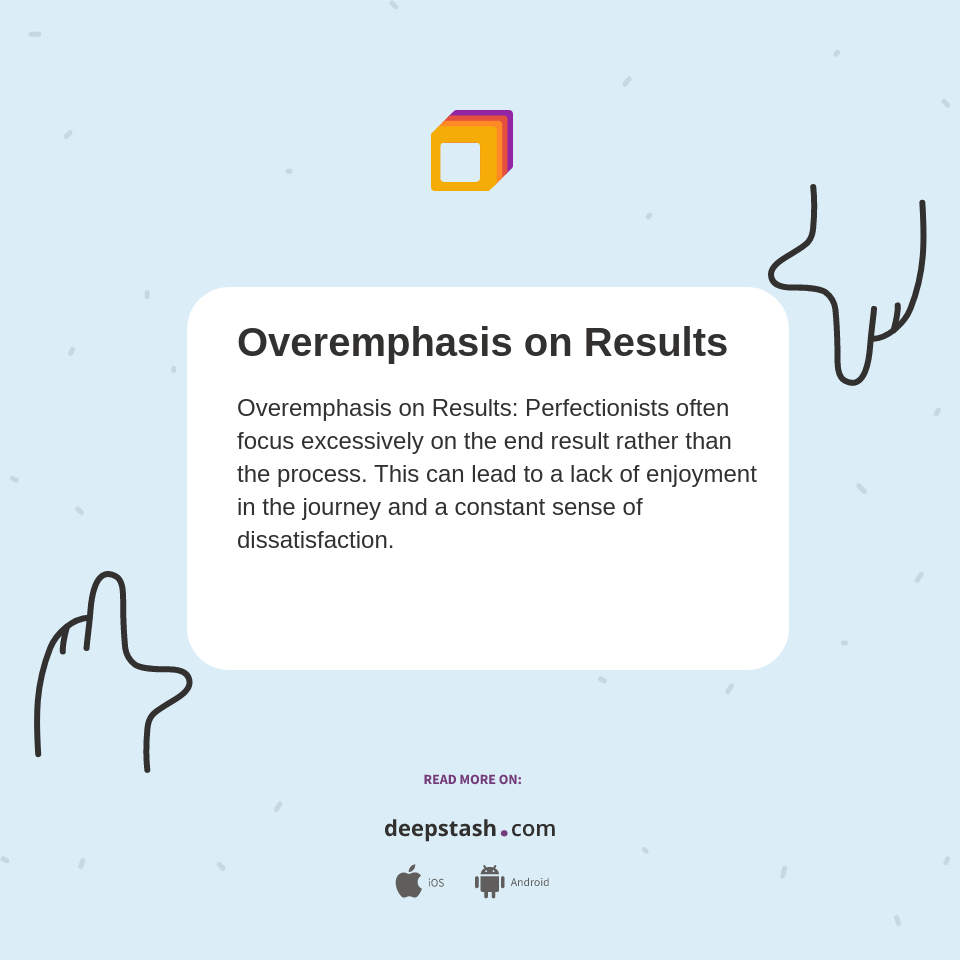 Overemphasis on Results

Overemphasis on Results: Perfectionists often focus excessively on the end result rather than the process. This can lead to a lack of enjoyment in the journey and a constant sense of dissatisfaction.

READ MORE ON:

deepstash.com

iOS Android